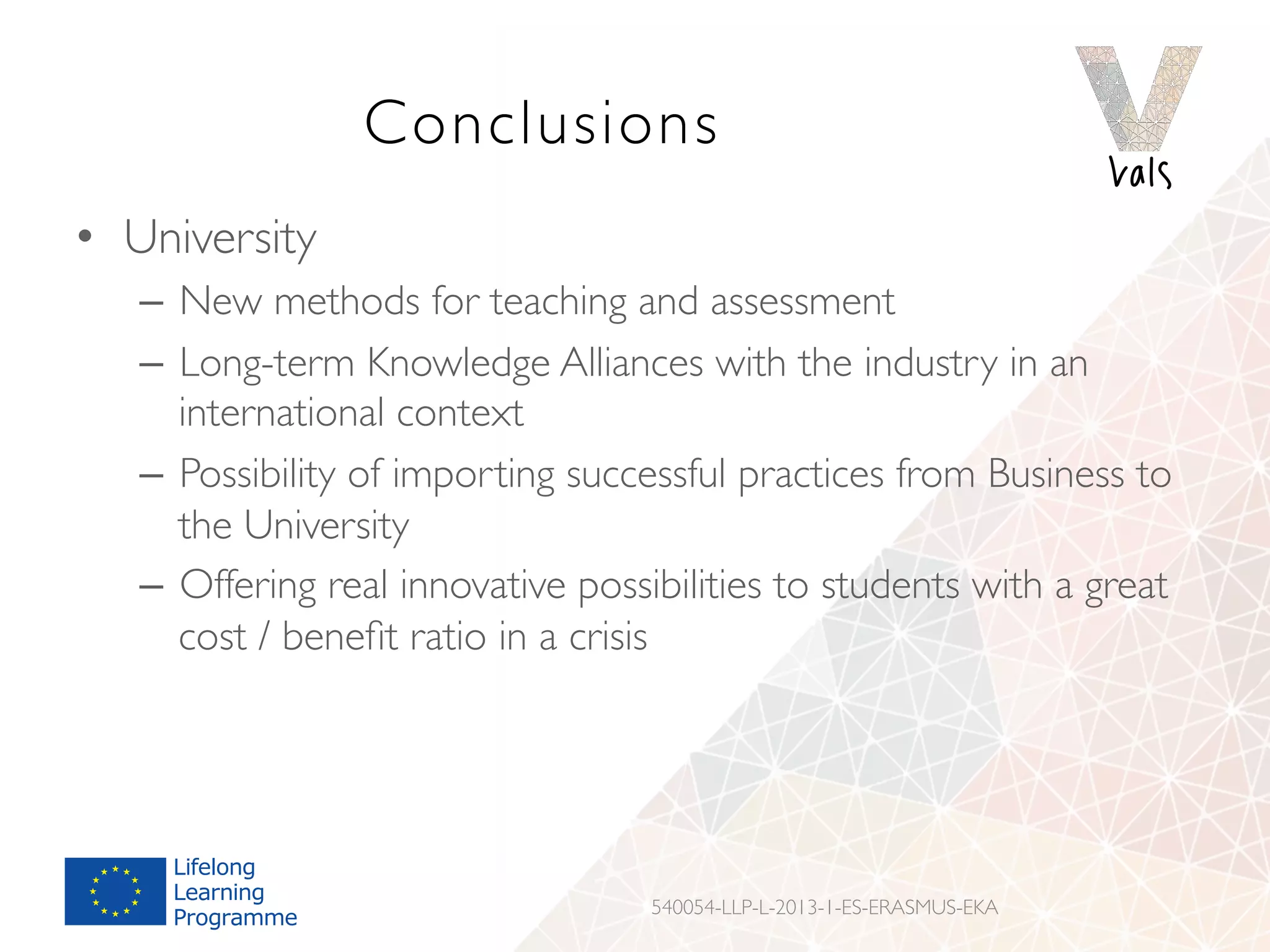 Conclusions

Vals

• University
– New methods for teaching and assessment
– Long-term Knowledge Alliances with the industry in an international context
– Possibility of importing successful practices from Business to the University
– Offering real innovative possibilities to students with a great cost / benefit ratio in a crisis

Lifelong Learning Programme

540054-LLP-L-2013-1-ES-ERASMUS-EKA